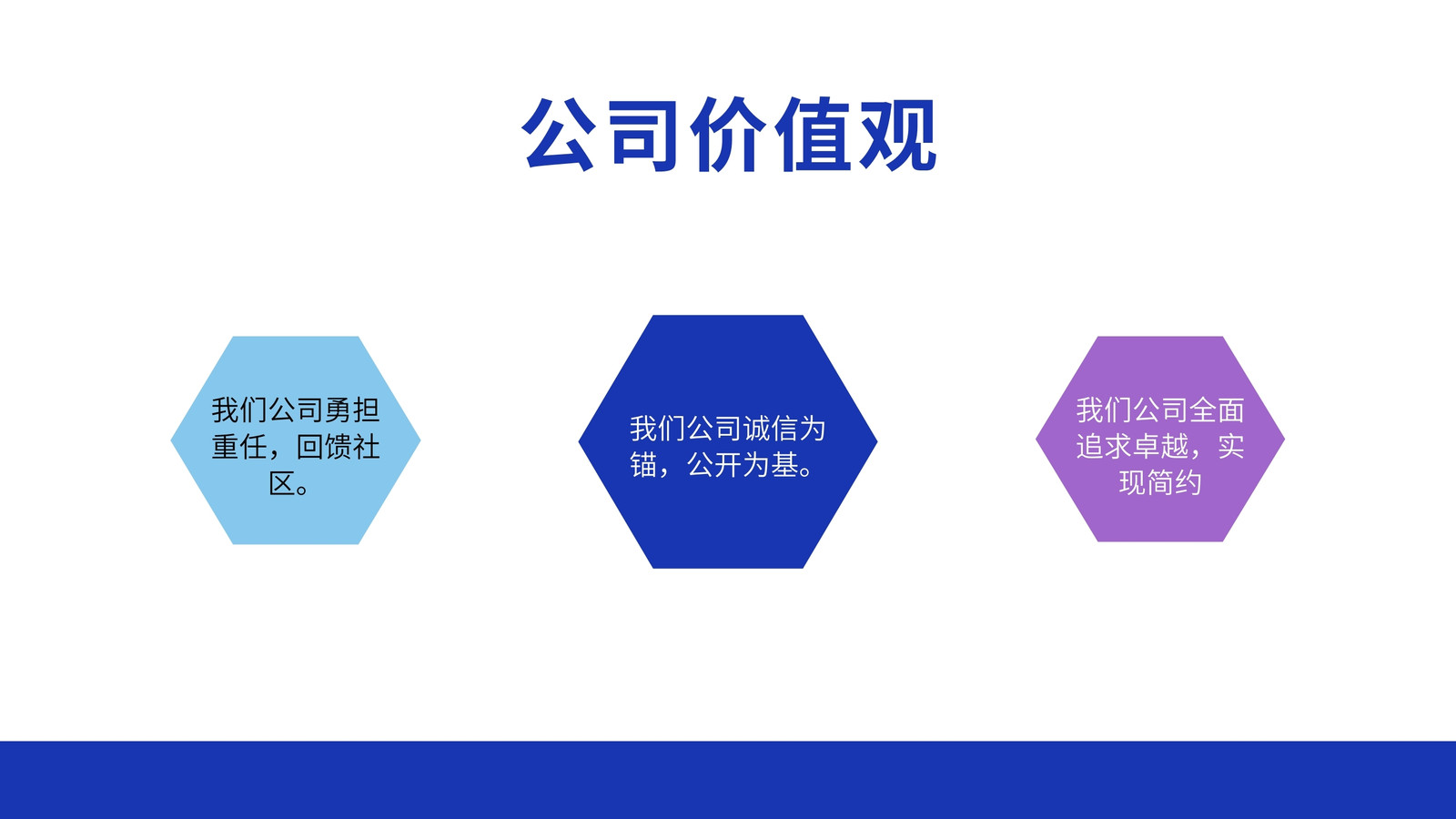 公司价值观

我们公司勇担重任，回馈社区。

我们公司诚信为锚，公开为基。

我们公司全面追求卓越，实现简约